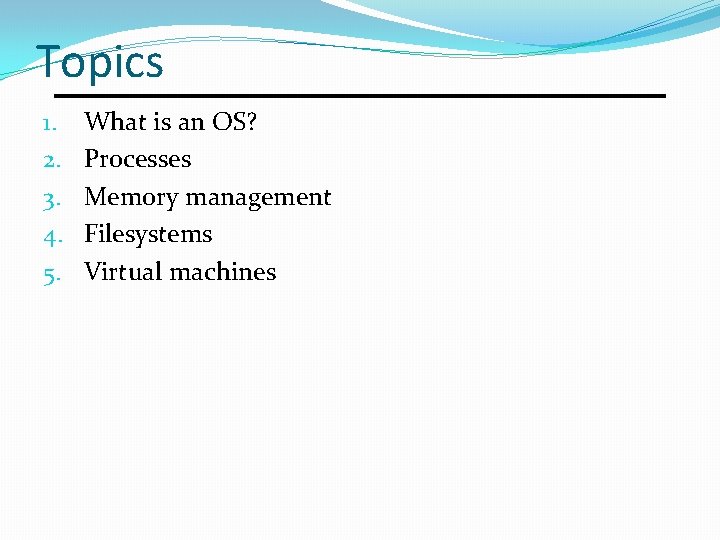 Topics

1. What is an OS?
2. Processes
3. Memory management
4. Filesystems
5. Virtual machines